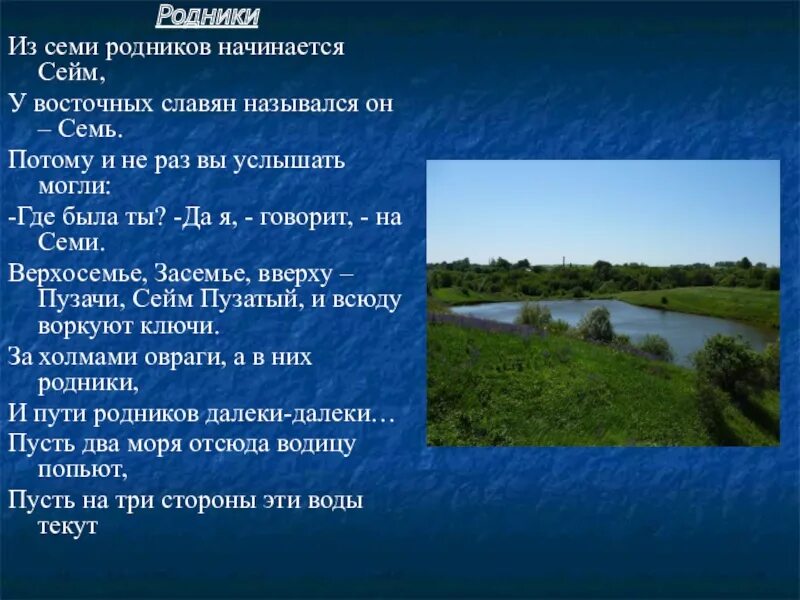 Родники

Из семи родников начинается Сейм,

У восточных славян назывался он – Семь.

Потому и не раз вы услышать могли:

-Где была ты? -Да я, - говорит, - на Семи.

Верхосемье, Засемье, вверху – Пузачи, Сейм Пузатый, и всюду воркуют ключи.

За холмами овраги, а в них родники,

И пути родников далеки-далеки…

Пусть два моря отсюда водицу попьют,

Пусть на три стороны эти воды текут